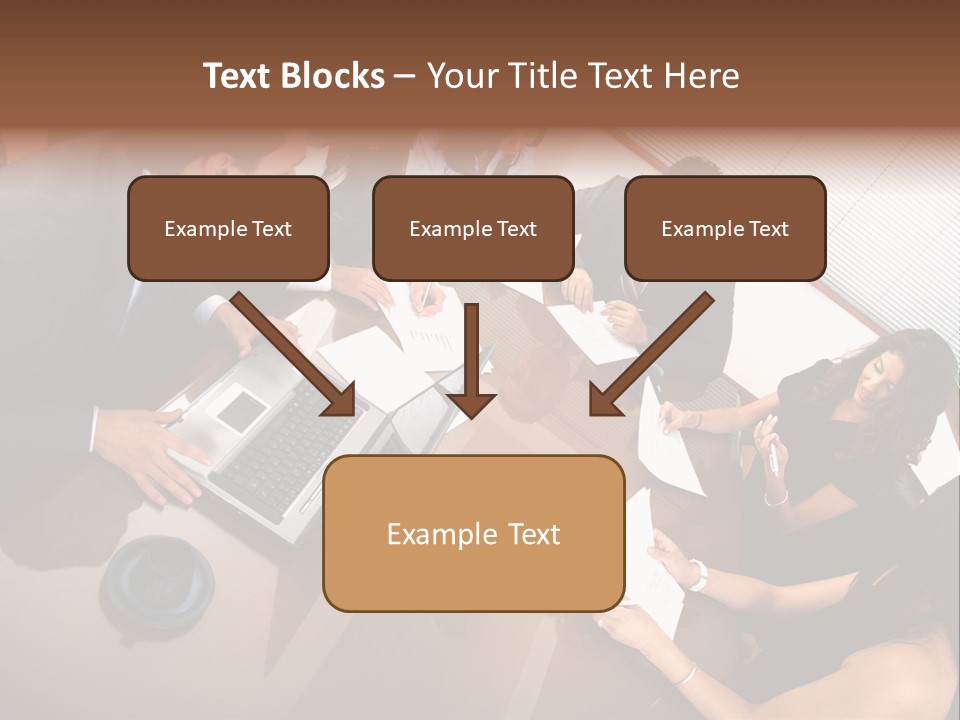 Text Blocks – Your Title Text Here

Example Text

Example Text

Example Text

Example Text